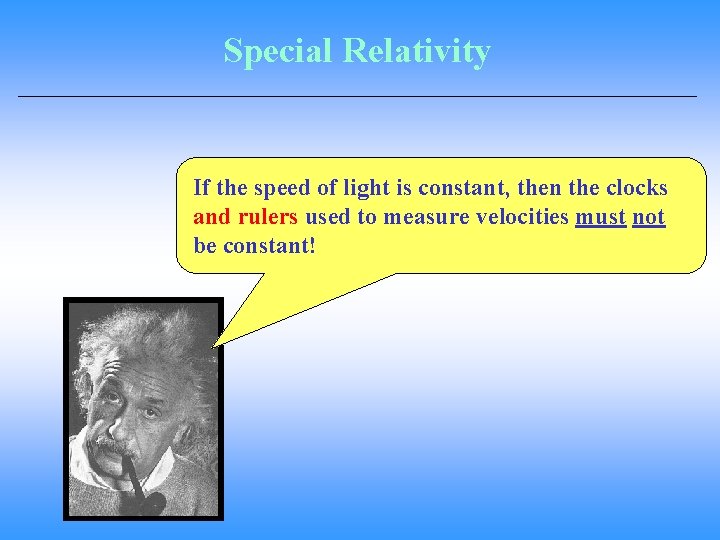 Special Relativity

If the speed of light is constant, then the clocks and rulers used to measure velocities must not be constant!